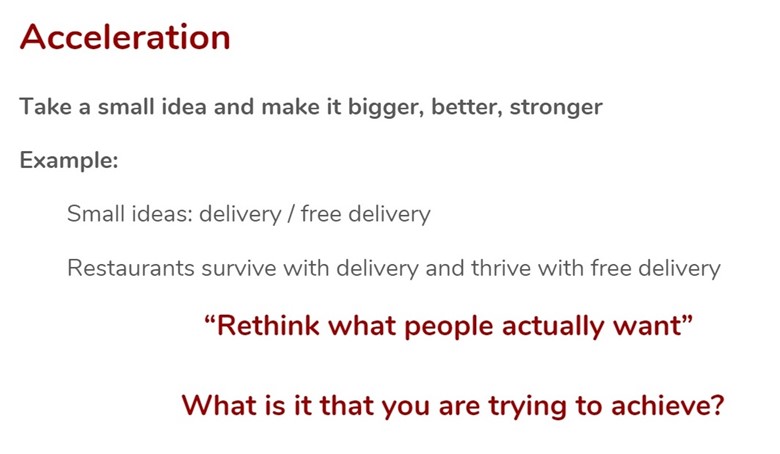 Acceleration

Take a small idea and make it bigger, better, stronger

Example:

Small ideas: delivery / free delivery

Restaurants survive with delivery and thrive with free delivery

“Rethink what people actually want”

What is it that you are trying to achieve?